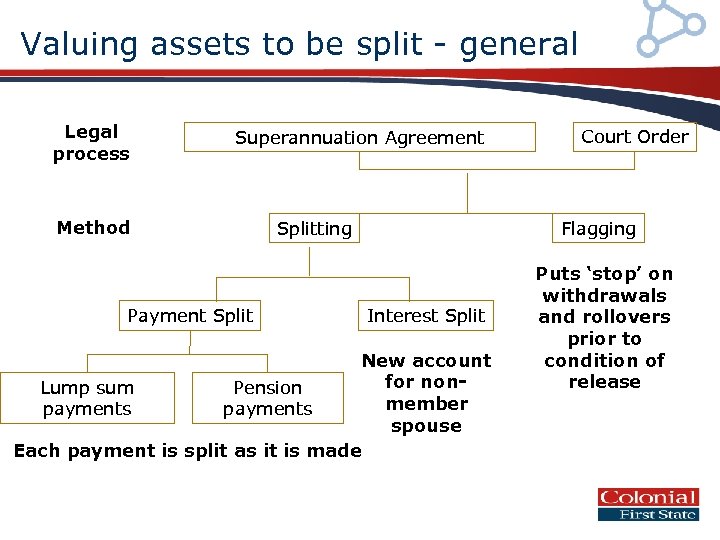 Valuing assets to be split - general

Legal process

Superannuation Agreement

Court Order

Method

Splitting

Flagging

Puts 'stop' on withdrawals and rollovers prior to condition of release

Payment Split

Interest Split

New account for non-member spouse

Lump sum payments

Pension payments

Each payment is split as it is made

Colonial First State